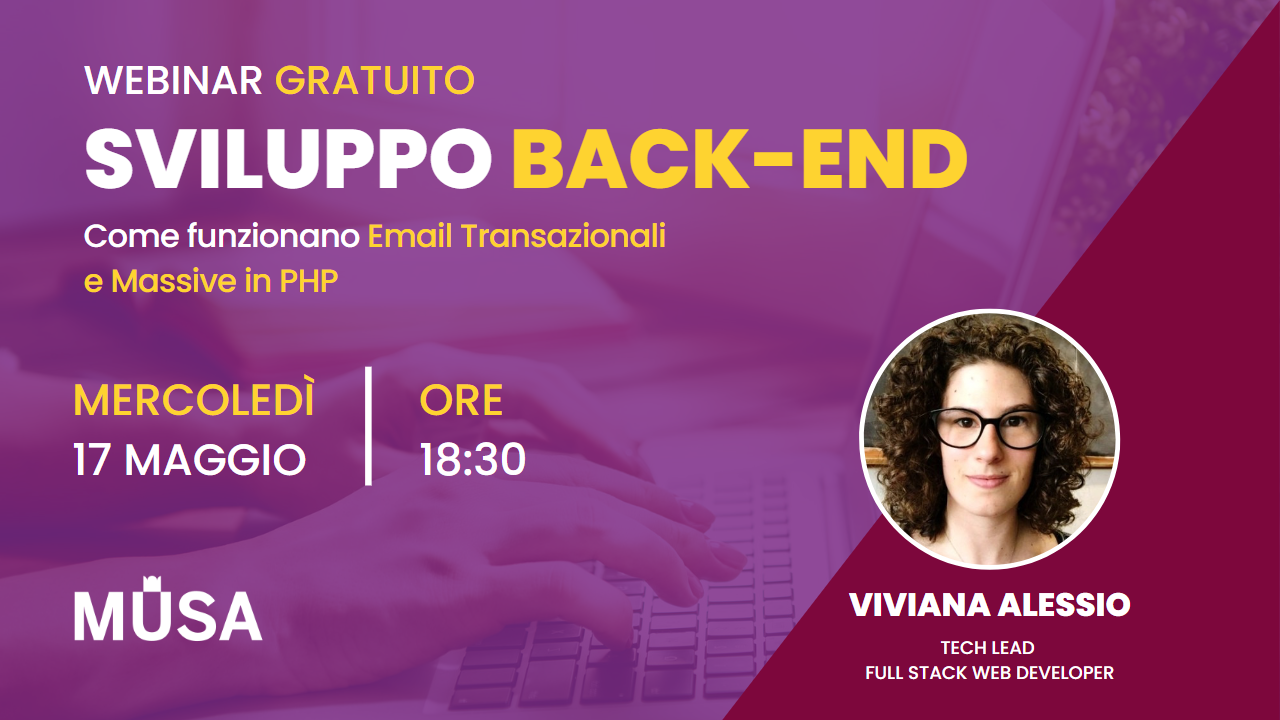 WEBINAR GRATUITO
SVILUPPO BACK-END
Come funzionano Email Transazionali e Massive in PHP

MERCOLEDÌ
17 MAGGIO

ORE
18:30

MUSA

VIVIANA ALESSIO
TECH LEAD
FULL STACK WEB DEVELOPER